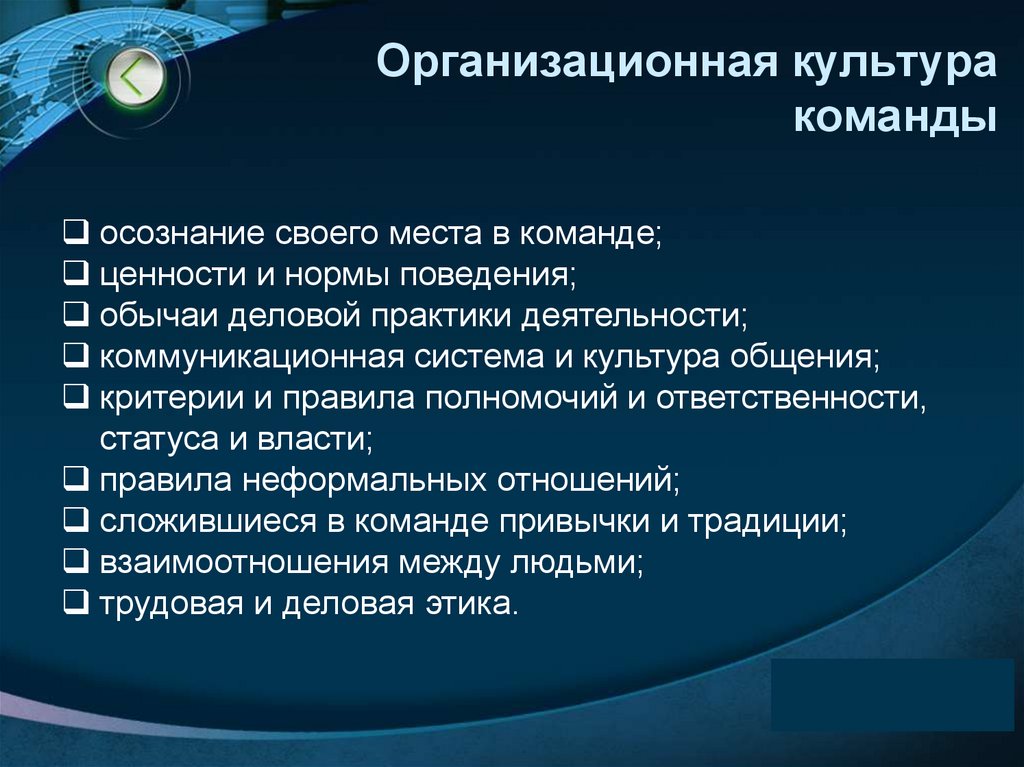 Организационная культура команды

❑ осознание своего места в команде;
❑ ценности и нормы поведения;
❑ обычаи деловой практики деятельности;
❑ коммуникационная система и культура общения;
❑ критерии и правила полномочий и ответственности, статуса и власти;
❑ правила неформальных отношений;
❑ сложившиеся в команде привычки и традиции;
❑ взаимоотношения между людьми;
❑ трудовая и деловая этика.